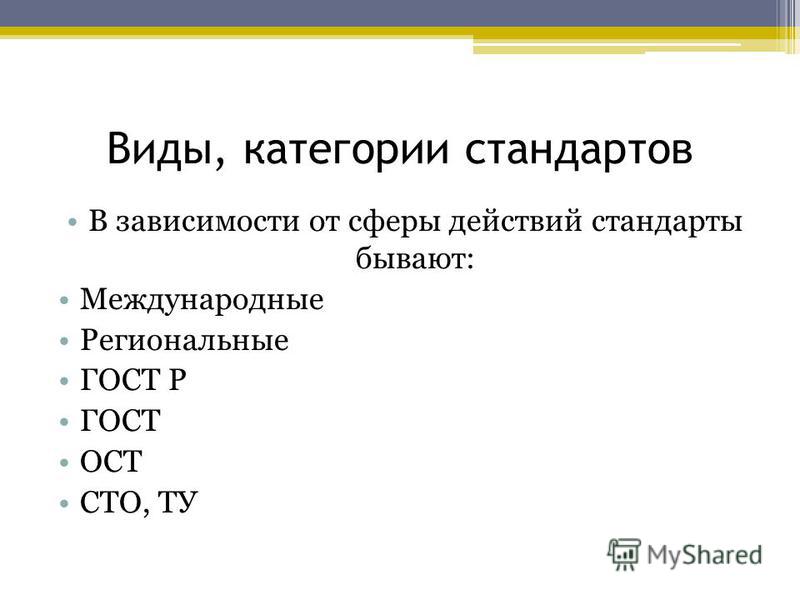 Виды, категории стандартов

• В зависимости от сферы действий стандарты бывают:
• Международные
• Региональные
• ГОСТ Р
• ГОСТ
• ОСТ
• СТО, ТУ

MyShared